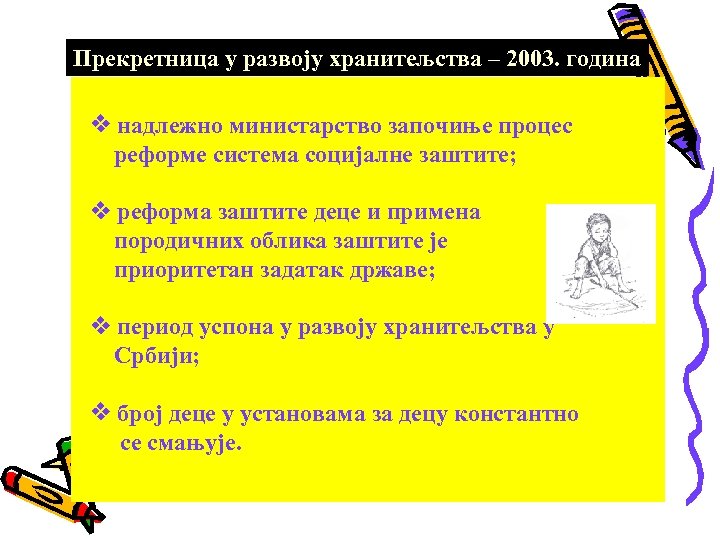 Прекретница у развоју хранитељства – 2003. година

❖ надлежно министарство започиње процес реформе система социјалне заштите;

❖ реформа заштите деце и примена породичних облика заштите је приоритетан задатак државе;

❖ период успона у развоју хранитељства у Србији;

❖ број деце у установама за децу константно се смањује.